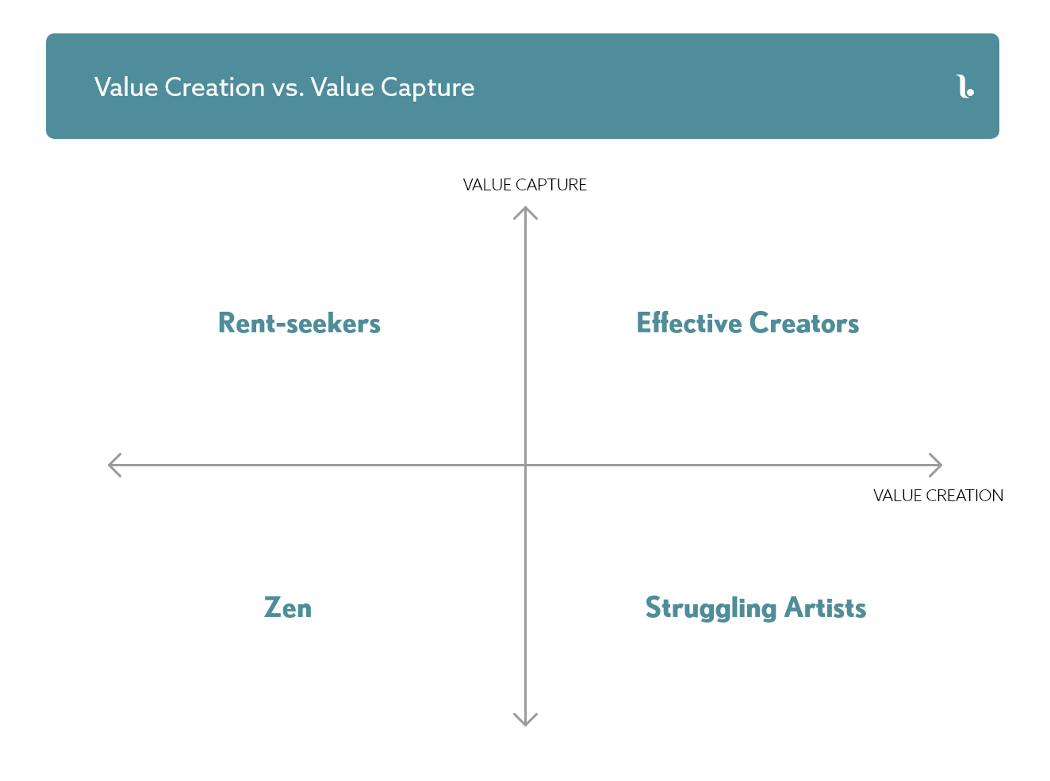 Value Creation vs. Value Capture

l.

VALUE CAPTURE

Rent-seekers

Effective Creators

VALUE CREATION

Zen

Struggling Artists